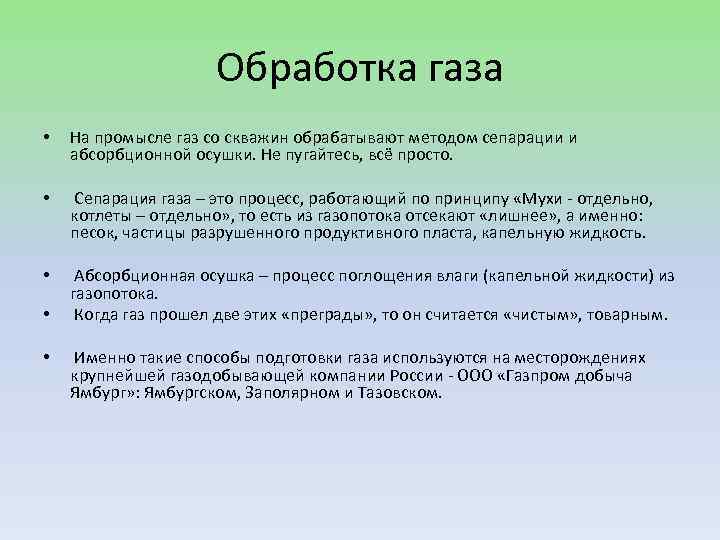 Обработка газа

• На промысле газ со скважин обрабатывают методом сепарации и абсорбционной осушки. Не пугайтесь, всё просто.

• Сепарация газа – это процесс, работающий по принципу «Мухи - отдельно, котлеты – отдельно», то есть из газопотока отсекают «лишнее», а именно: песок, частицы разрушенного продуктивного пласта, капельную жидкость.

• Абсорбционная осушка – процесс поглощения влаги (капельной жидкости) из газопотока.

• Когда газ прошел две этих «преграды», то он считается «чистым», товарным.

• Именно такие способы подготовки газа используются на месторождениях крупнейшей газодобывающей компании России - ООО «Газпром добыча Ямбург»: Ямбургском, Заполярном и Тазовском.